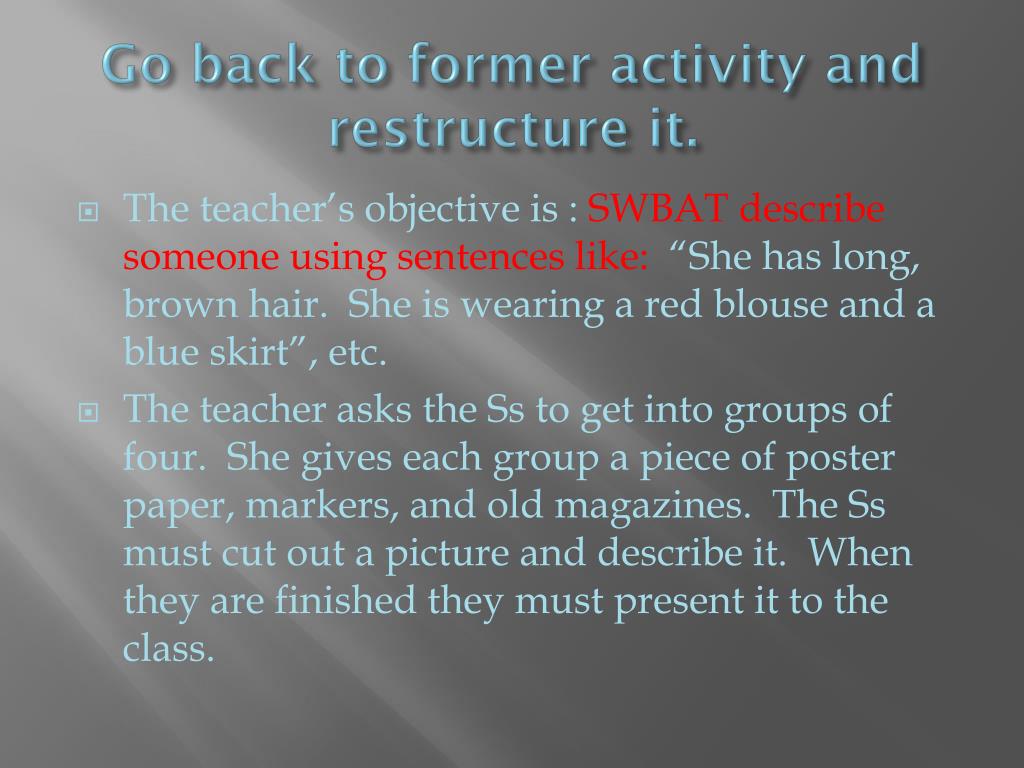 Go back to former activity and restructure it.

The teacher's objective is : SWBAT describe someone using sentences like: "She has long, brown hair. She is wearing a red blouse and a blue skirt", etc.

The teacher asks the Ss to get into groups of four. She gives each group a piece of poster paper, markers, and old magazines. The Ss must cut out a picture and describe it. When they are finished they must present it to the class.